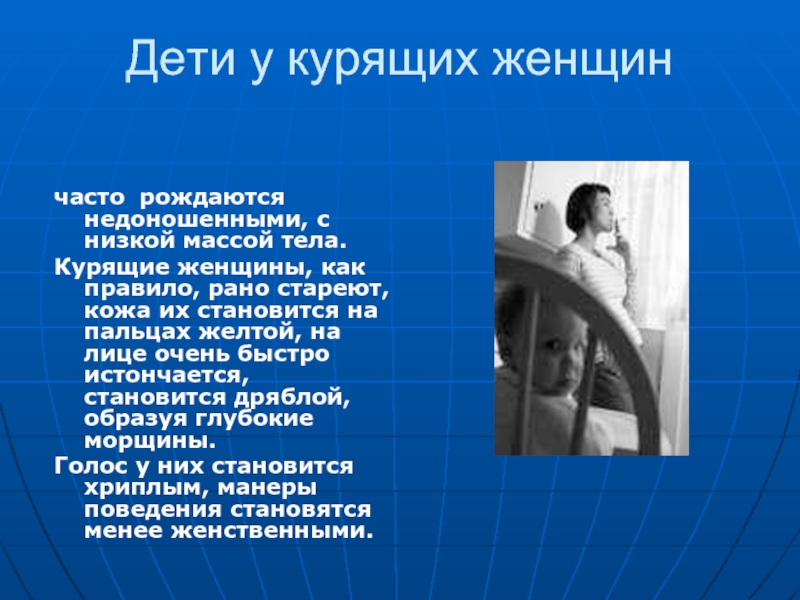 Дети у курящих женщин

часто рождаются недоношенными, с низкой массой тела.

Курящие женщины, как правило, рано стареют, кожа их становится на пальцах желтой, на лице очень быстро истончается, становится дряблой, образуя глубокие морщины.

Голос у них становится хриплым, манеры поведения становятся менее женственными.